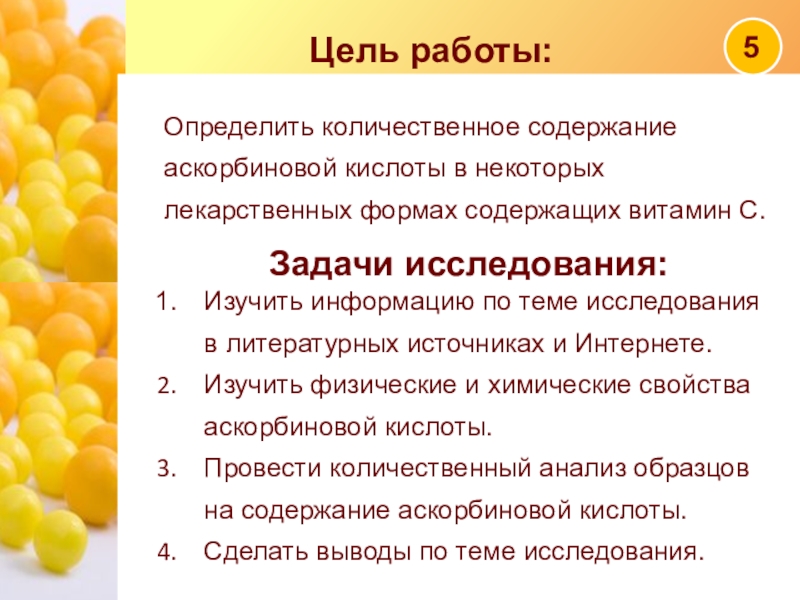 Цель работы:

5

Определить количественное содержание аскорбиновой кислоты в некоторых лекарственных формах содержащих витамин С.

Задачи исследования:

1. Изучить информацию по теме исследования в литературных источниках и Интернете.
2. Изучить физические и химические свойства аскорбиновой кислоты.
3. Провести количественный анализ образцов на содержание аскорбиновой кислоты.
4. Сделать выводы по теме исследования.